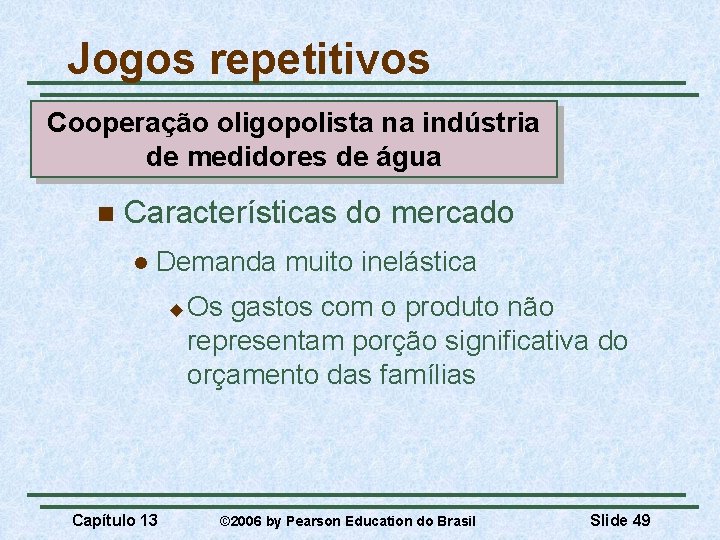 Jogos repetitivos

Cooperação oligopolista na indústria de medidores de água

Características do mercado

Demanda muito inelástica

Os gastos com o produto não representam porção significativa do orçamento das famílias

Capítulo 13 ©2006 by Pearson Education do Brasil Slide 49